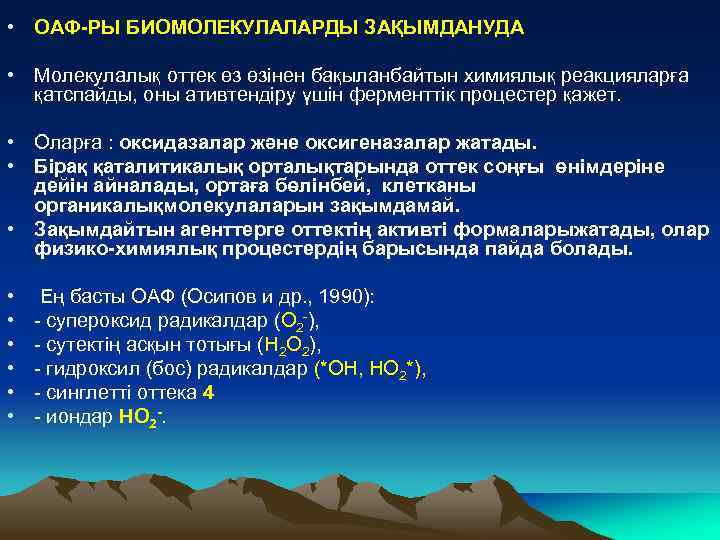 • ОАФ-РЫ БИОМОЛЕКУЛАЛАРДЫ ЗАҚЫМДАНУДА

• Молекулалық оттек өз өзінен бақыланбайтын химиялық реакцияларға қатспайды, оны ативтендіру үшін ферменттік процестер қажет.

• Оларға : оксидазалар және оксигеназалар жатады.
• Бірақ қаталитикалық орталықтарында оттек соңғы өнімдеріне дейін айналады, ортаға бөлінбей, клетканы органикалықмолекулаларын зақымдамай.
• Зақымдайтын агенттерге оттектің активті формаларыжатады, олар физико-химиялық процестердің барысында пайда болады.

• Ең басты ОАФ (Осипов и др., 1990):
• - супероксид радикалдар ($O_2^-$),
• - сутектің асқын тотығы ($H_2O_2$),
• - гидроксил (бос) радикалдар (*ОН, $HO_2$*),
• - синглетті оттека 4
• - иондар $HO_2^-$.